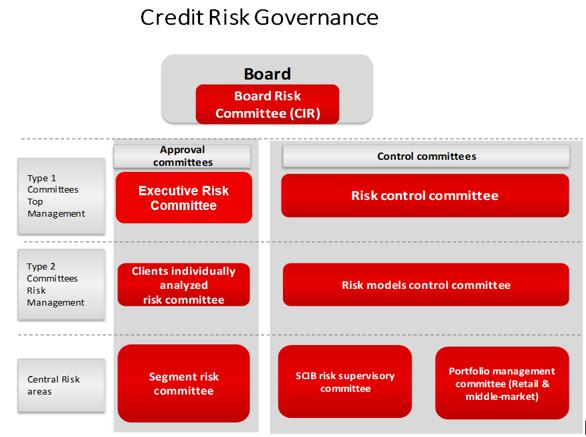 Credit Risk Governance

Board

Board Risk Committee (CIR)

Approval committees

Control committees

Type 1 Committees Top Management

Executive Risk Committee

Risk control committee

Type 2 Committees Risk Management

Clients individually analyzed risk committee

Risk models control committee

Central Risk areas

Segment risk committee

SCIB risk supervisory committee

Portfolio management committee (Retail & middle-market)